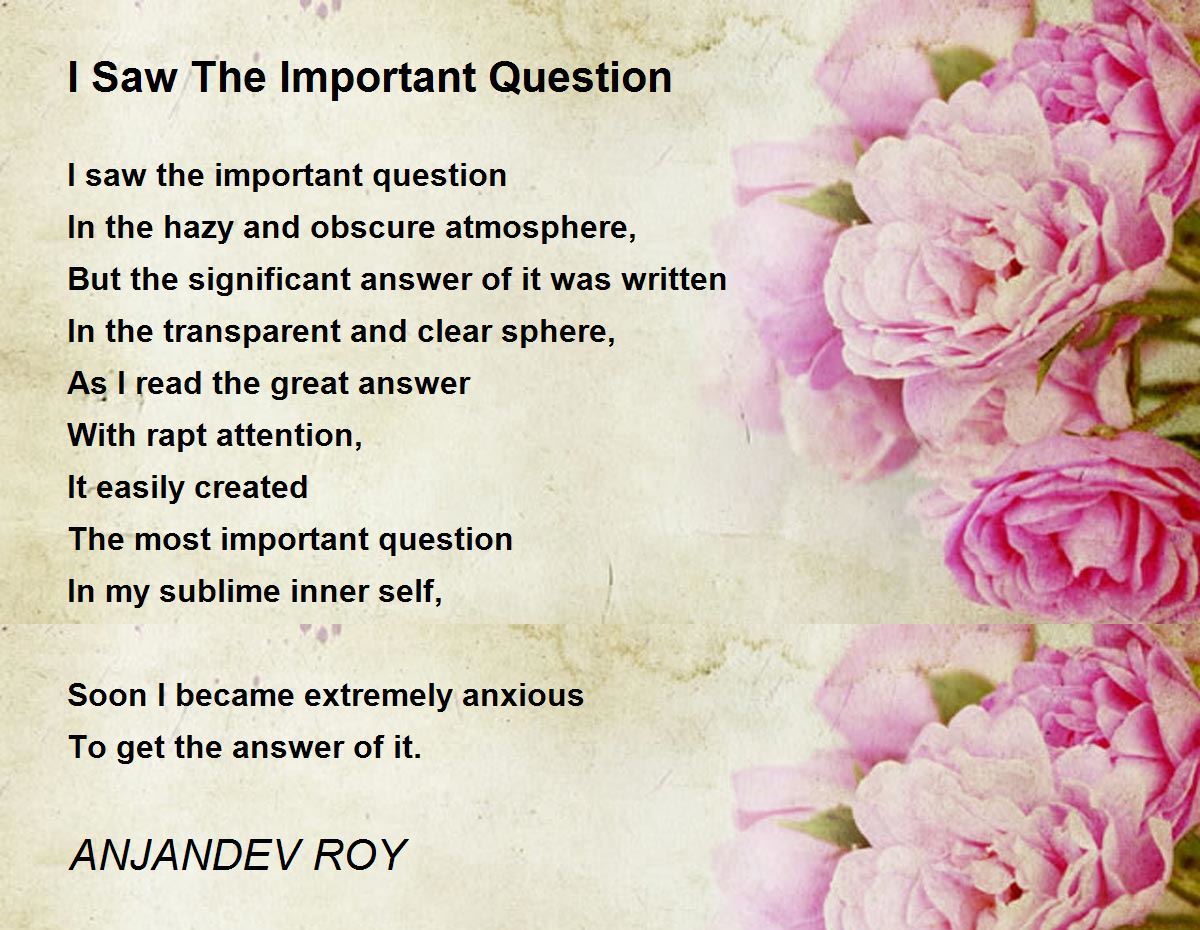 I Saw The Important Question

I saw the important question
In the hazy and obscure atmosphere,
But the significant answer of it was written
In the transparent and clear sphere,
As I read the great answer
With rapt attention,
It easily created
The most important question
In my sublime inner self,

Soon I became extremely anxious
To get the answer of it.

ANJANDEV ROY